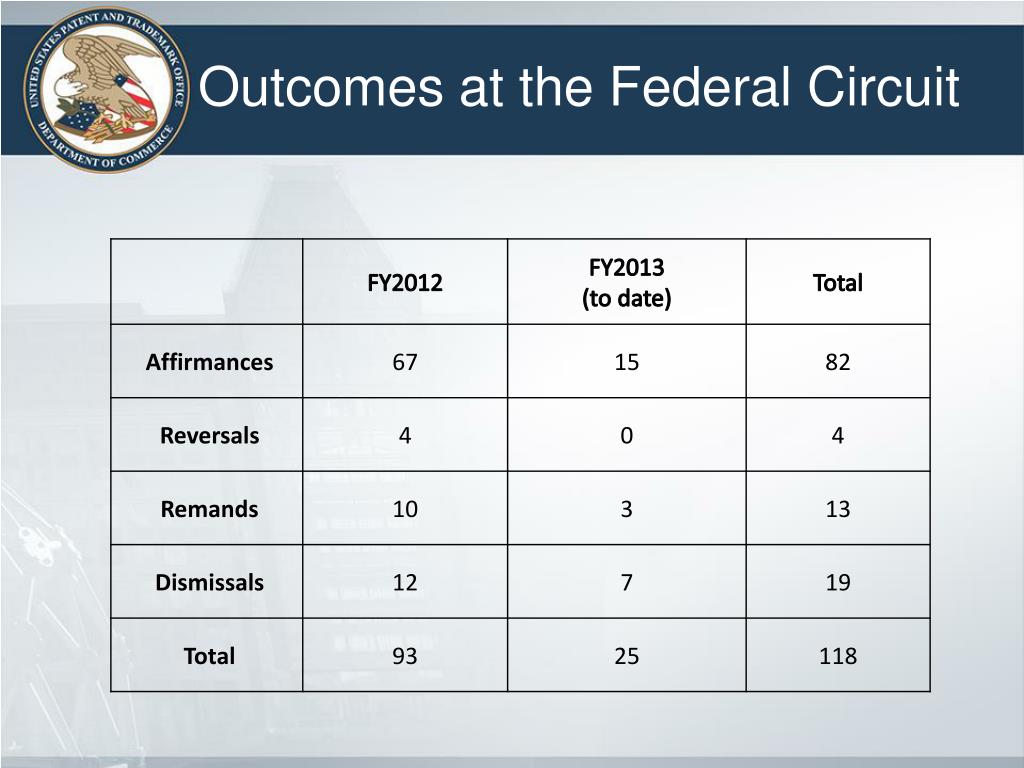 UNITED STATES PATENT AND TRADEMARK OFFICE
DEPARTMENT OF COMMERCE

Outcomes at the Federal Circuit

| | FY2012 | FY2013 (to date) | Total |
|---|---|---|---|
| Affirmances | 67 | 15 | 82 |
| Reversals | 4 | 0 | 4 |
| Remands | 10 | 3 | 13 |
| Dismissals | 12 | 7 | 19 |
| Total | 93 | 25 | 118 |